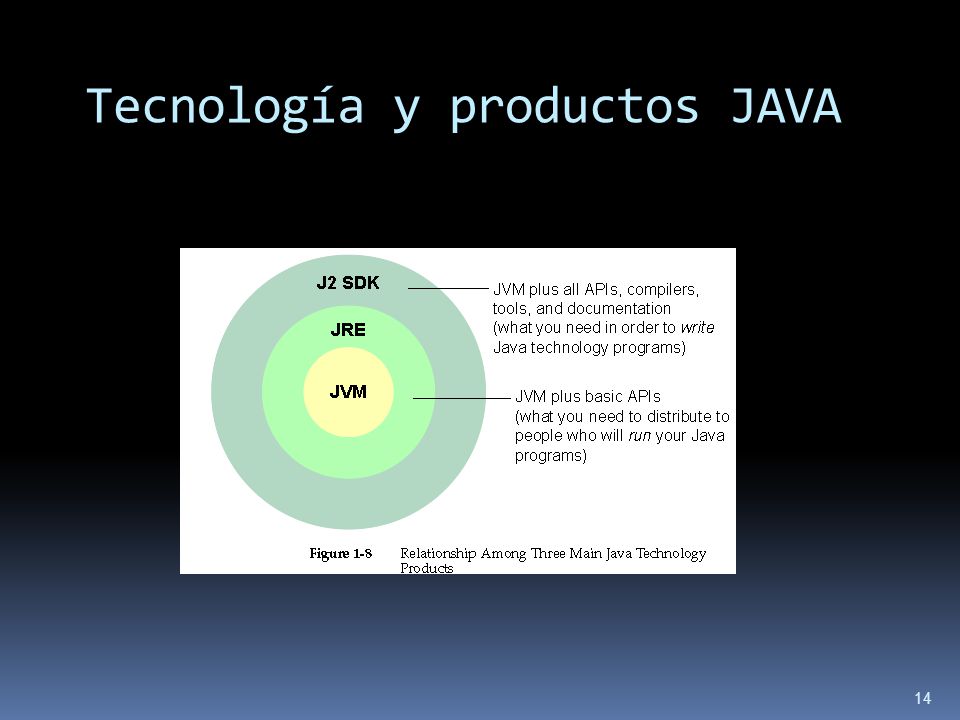 Tecnología y productos JAVA

J2 SDK

JRE

JVM

JVM plus all APIs, compilers, tools, and documentation (what you need in order to write Java technology programs)

JVM plus basic APIs (what you need to distribute to people who will run your Java programs)

Figure 1-8 Relationship Among Three Main Java Technology Products

14